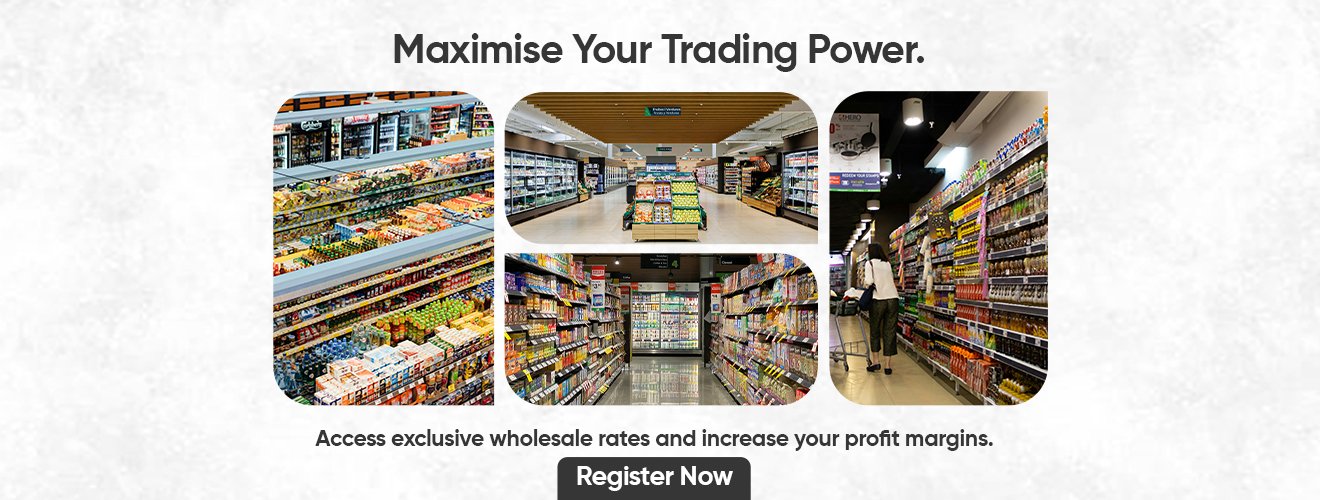 Maximise Your Trading Power.

Access exclusive wholesale rates and increase your profit margins.

Register Now